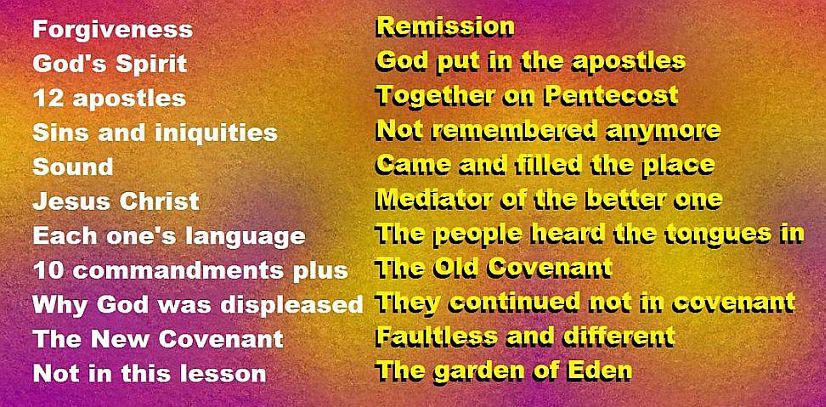 Forgiveness
God's Spirit
12 apostles
Sins and iniquities
Sound
Jesus Christ
Each one's language
10 commandments plus
Why God was displeased
The New Covenant
Not in this lesson

Remission
God put in the apostles
Together on Pentecost
Not remembered anymore
Came and filled the place
Mediator of the better one
The people heard the tongues in
The Old Covenant
They continued not in covenant
Faultless and different
The garden of Eden